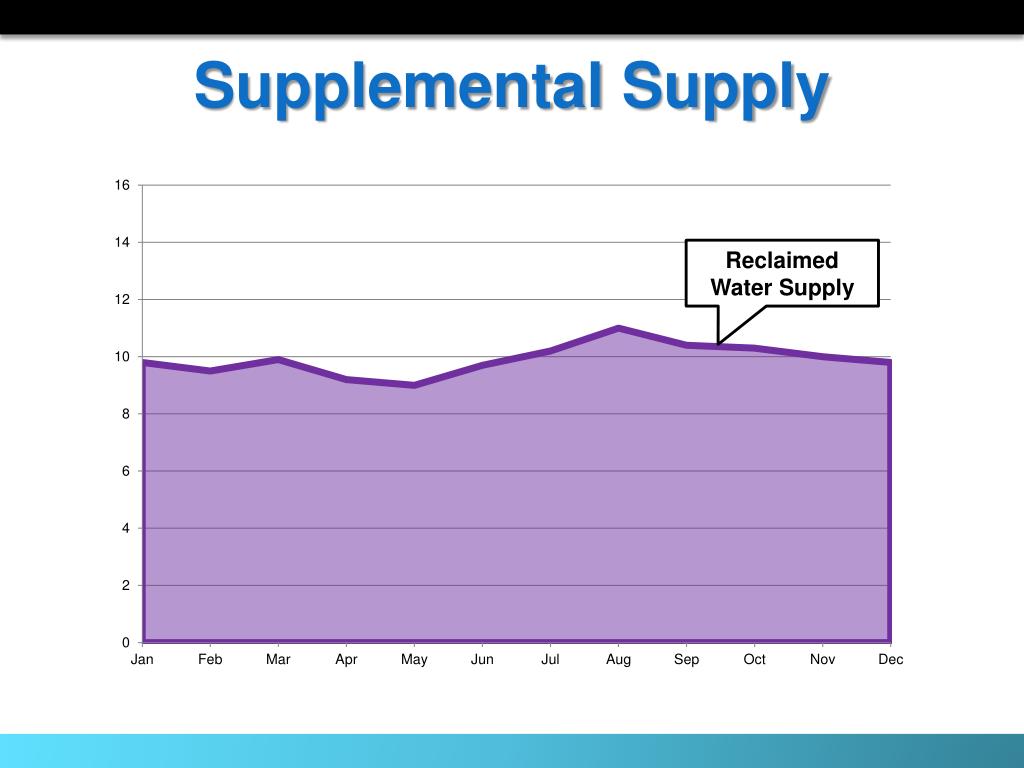 Supplemental Supply

16
14
12
10
8
6
4
2
0

Reclaimed Water Supply

Jan Feb Mar Apr May Jun Jul Aug Sep Oct Nov Dec